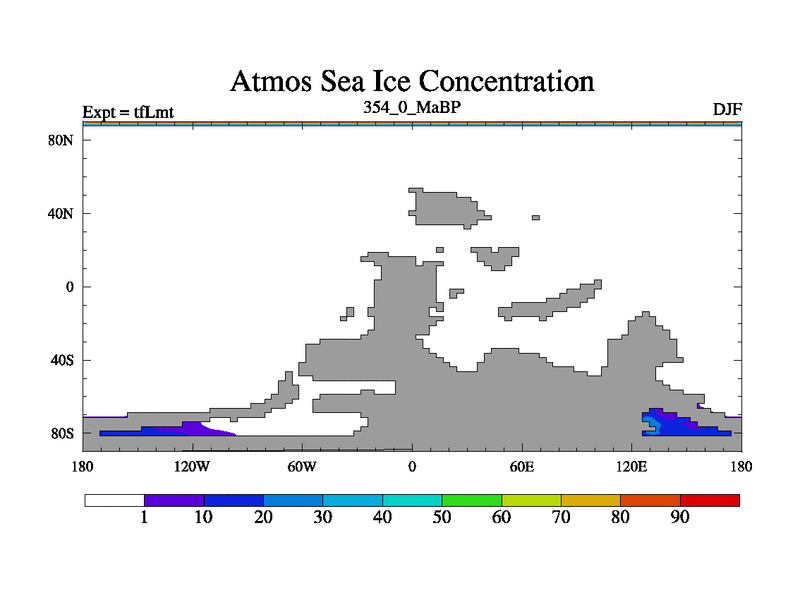 Atmos Sea Ice Concentration

Expt = tfLmt

354_0_MaBP

DJF

80N

40N

0

40S

80S

180

120W

60W

0

60E

120E

180

1

10

20

30

40

50

60

70

80

90